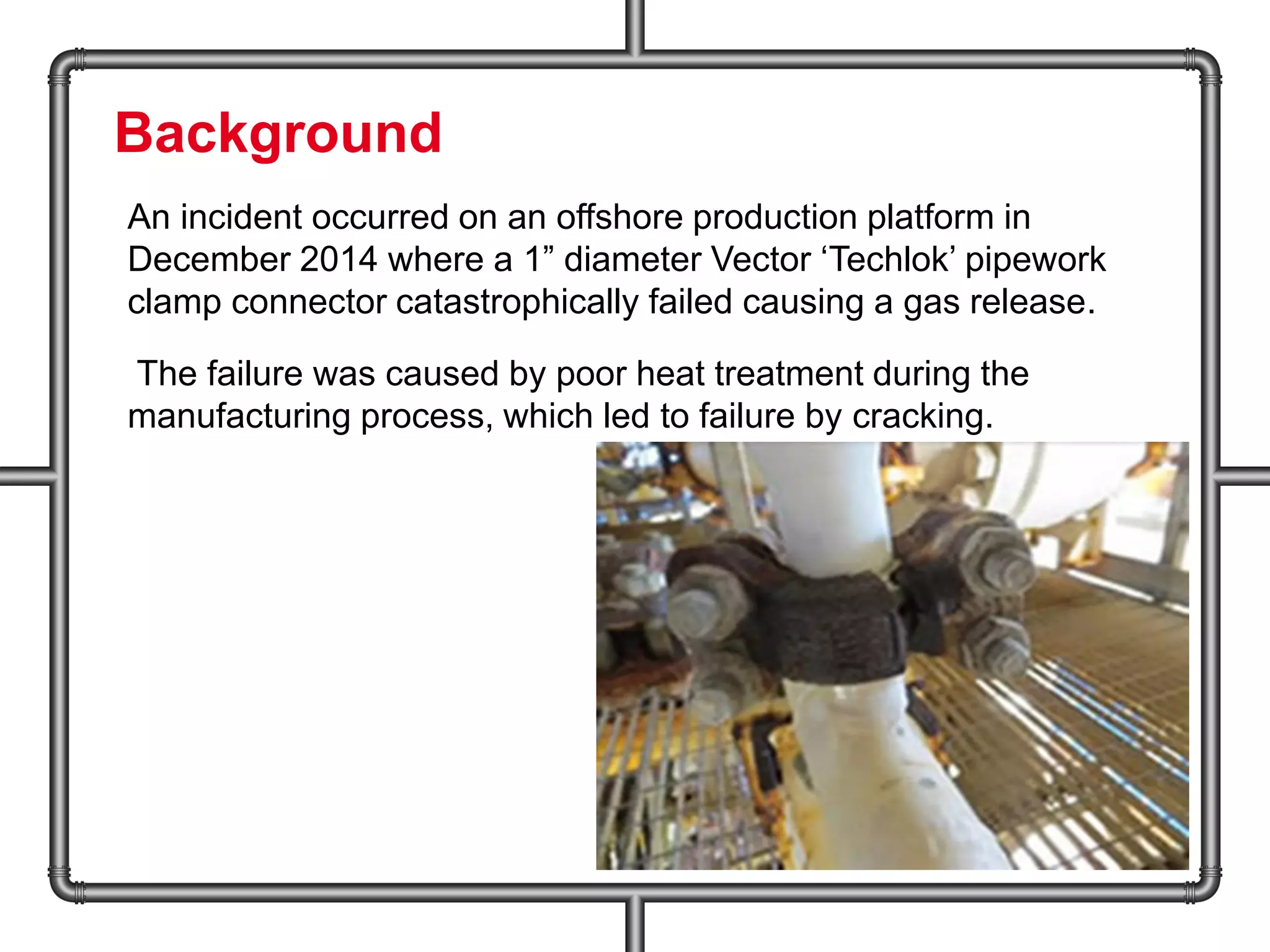 Background

An incident occurred on an offshore production platform in December 2014 where a 1” diameter Vector ‘Techlok’ pipework clamp connector catastrophically failed causing a gas release.

The failure was caused by poor heat treatment during the manufacturing process, which led to failure by cracking.